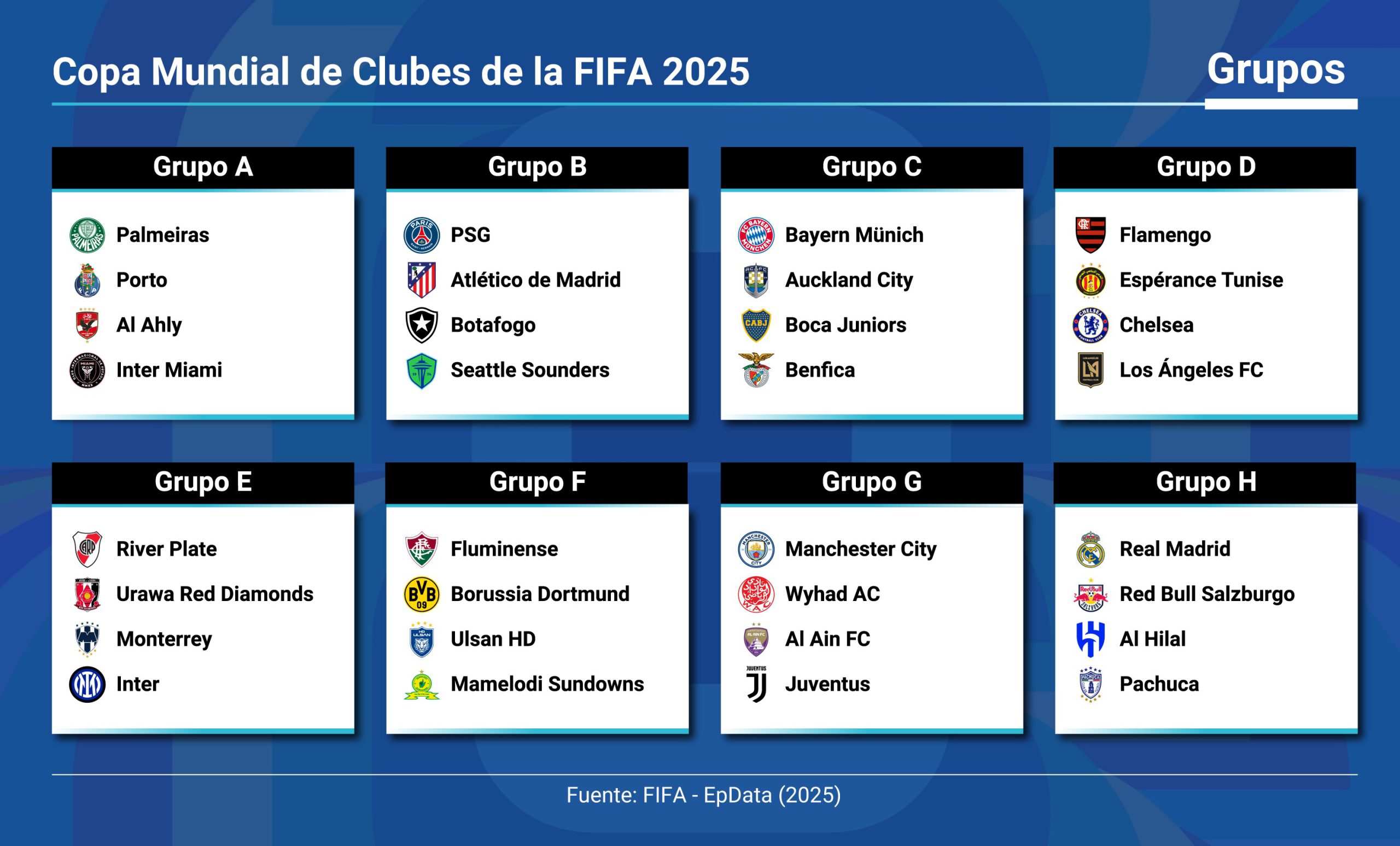 Copa Mundial de Clubes de la FIFA 2025

Grupos

Grupo A
Palmeiras
Porto
Al Ahly
Inter Miami

Grupo B
PSG
Atlético de Madrid
Botafogo
Seattle Sounders

Grupo C
Bayern Münich
Auckland City
Boca Juniors
Benfica

Grupo D
Flamengo
Espérance Tunise
Chelsea
Los Ángeles FC

Grupo E
River Plate
Urawa Red Diamonds
Monterrey
Inter

Grupo F
Fluminense
Borussia Dortmund
Ulsan HD
Mamelodi Sundowns

Grupo G
Manchester City
Wyhad AC
Al Ain FC
Juventus

Grupo H
Real Madrid
Red Bull Salzburgo
Al Hilal
Pachuca

Fuente: FIFA - EpData (2025)